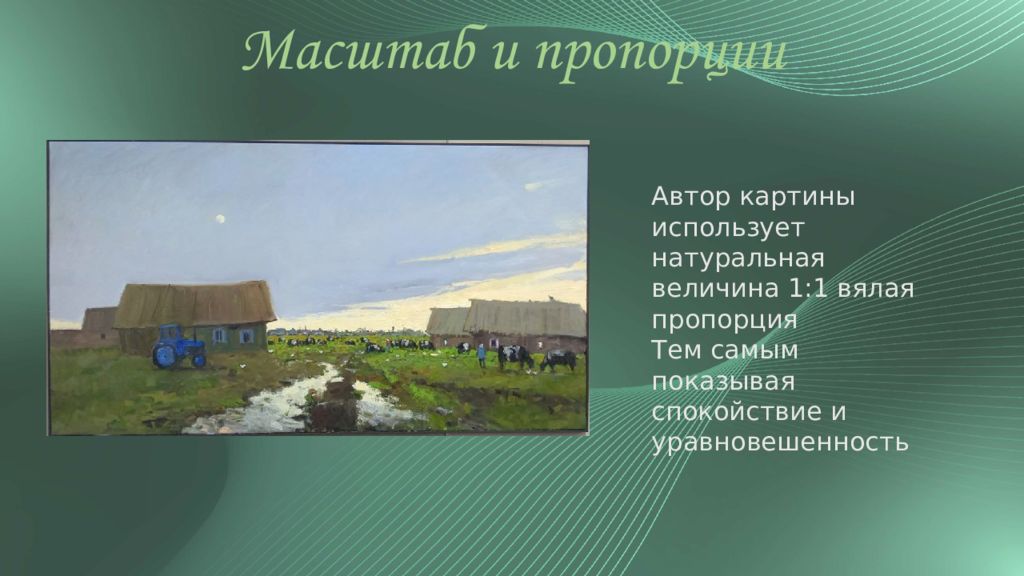 Масштаб и пропорции

Автор картины использует натуральная величина 1:1 вялая пропорция
Тем самым показывая спокойствие и уравновешенность